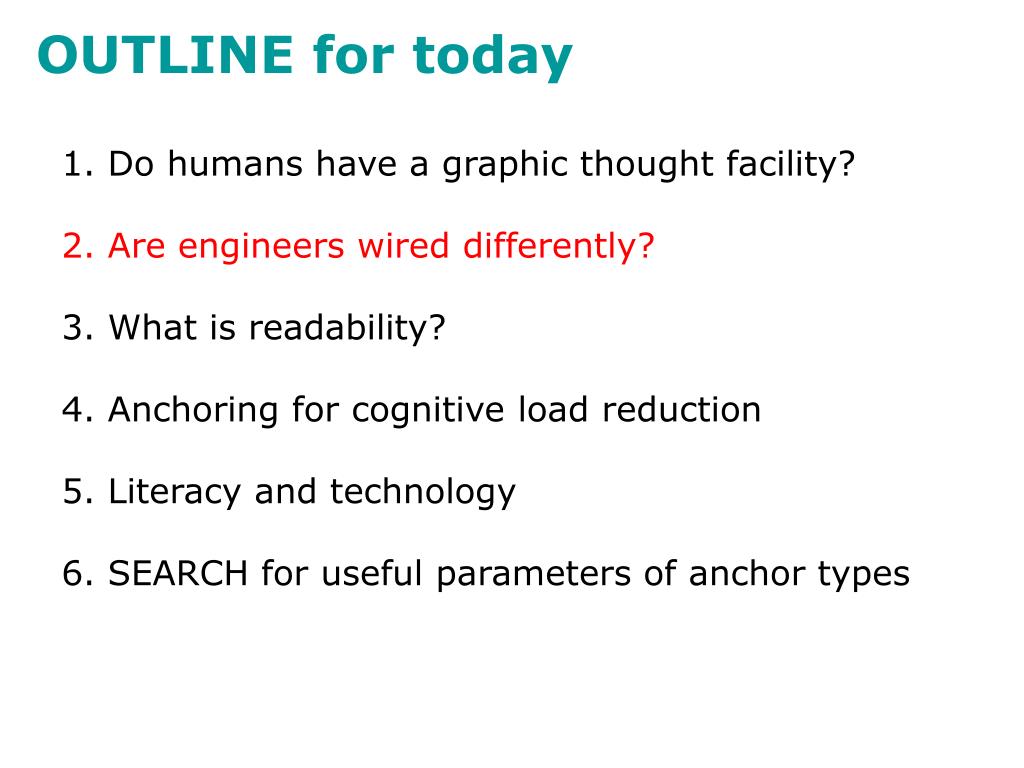 OUTLINE for today

1. Do humans have a graphic thought facility?

2. Are engineers wired differently?

3. What is readability?

4. Anchoring for cognitive load reduction

5. Literacy and technology

6. SEARCH for useful parameters of anchor types